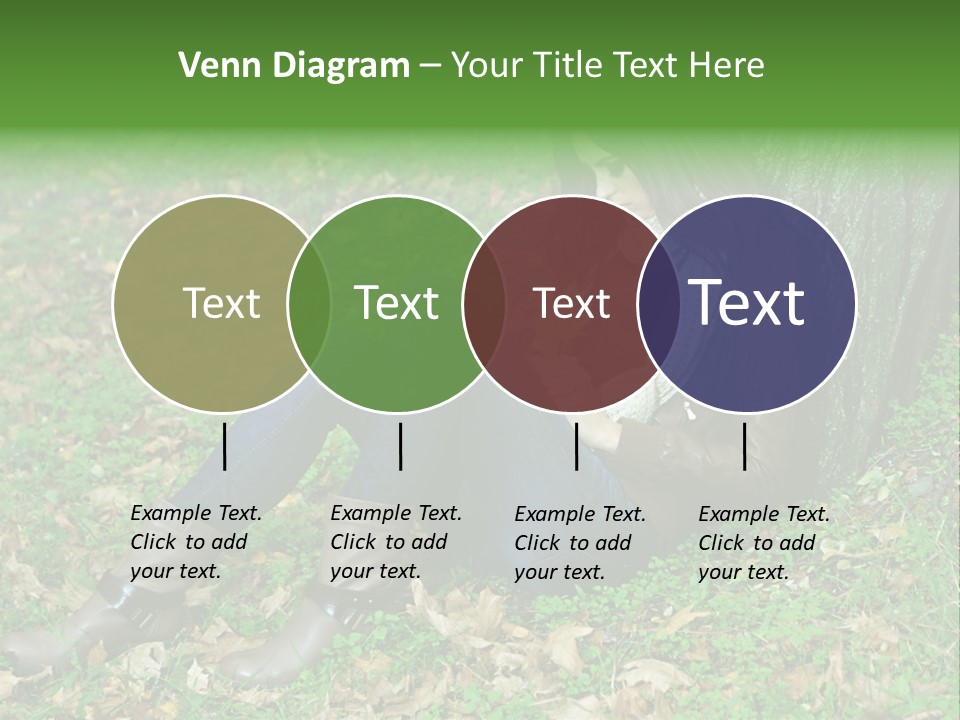 Venn Diagram – Your Title Text Here

Text

Text

Text

Text

Example Text. Click to add your text.

Example Text. Click to add your text.

Example Text. Click to add your text.

Example Text. Click to add your text.